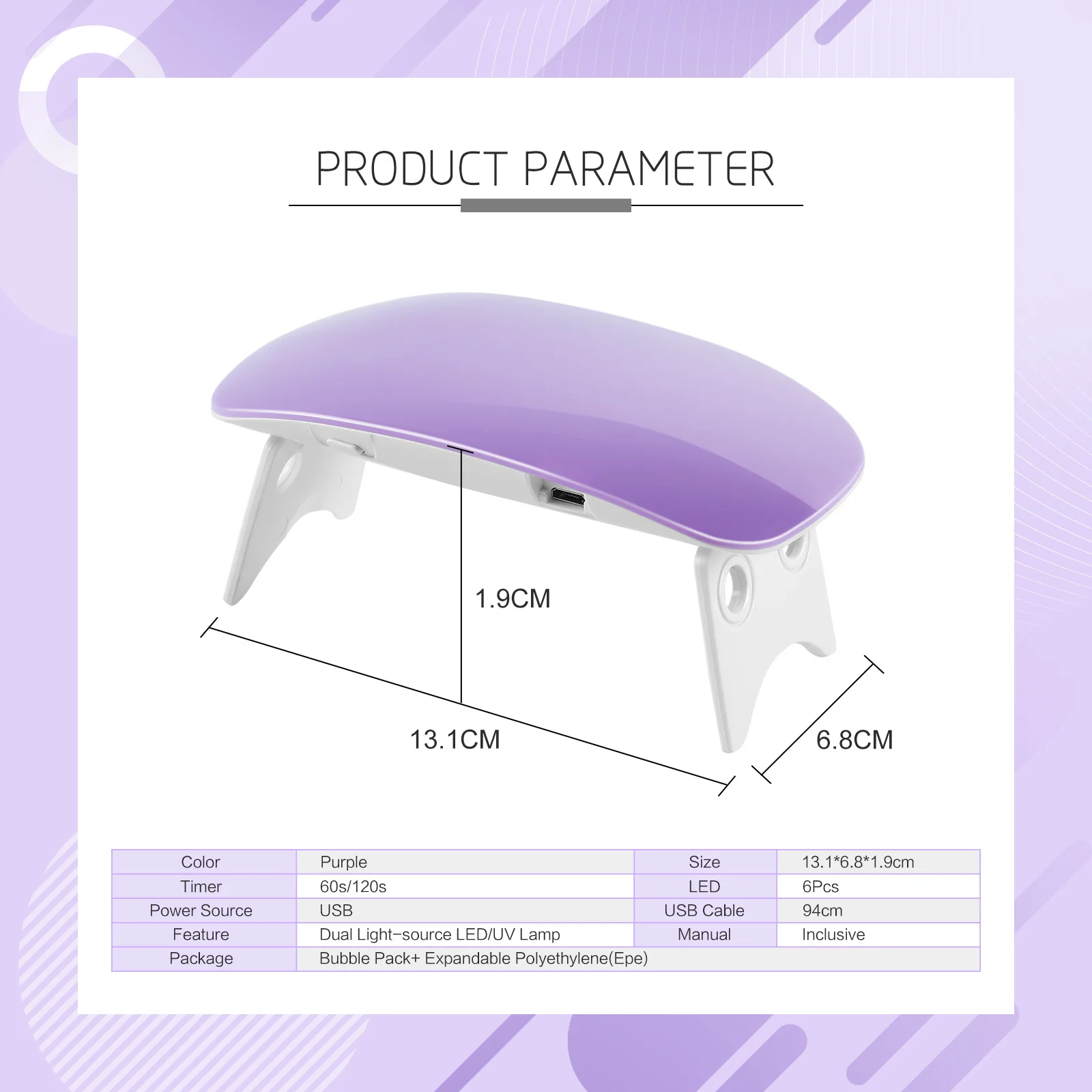 PRODUCT PARAMETER

1.9CM

13.1CM

6.8CM

| Color | Purple | Size | 13.1*6.8*1.9cm |
|---|---|---|---|
| Timer | 60s/120s | LED | 6Pcs |
| Power Source | USB | USB Cable | 94cm |
| Feature | Dual Light-source LED/UV Lamp | Manual | Inclusive |
| Package | Bubble Pack+ Expandable Polyethylene(Epe) | | |